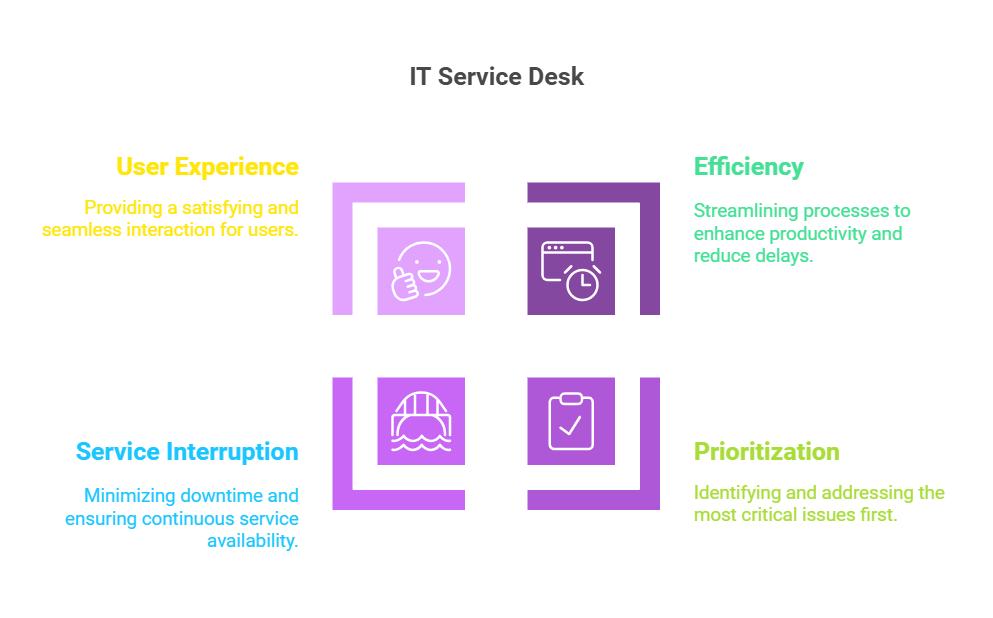 IT Service Desk

User Experience

Providing a satisfying and seamless interaction for users.

Efficiency

Streamlining processes to enhance productivity and reduce delays.

Service Interruption

Minimizing downtime and ensuring continuous service availability.

Prioritization

Identifying and addressing the most critical issues first.